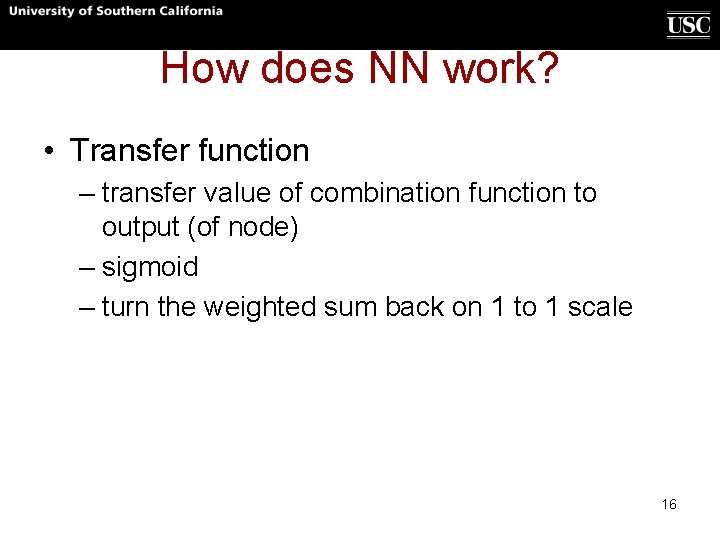 University of Southern California

USC

How does NN work?

• Transfer function

– transfer value of combination function to output (of node)

– sigmoid

– turn the weighted sum back on 1 to 1 scale

16